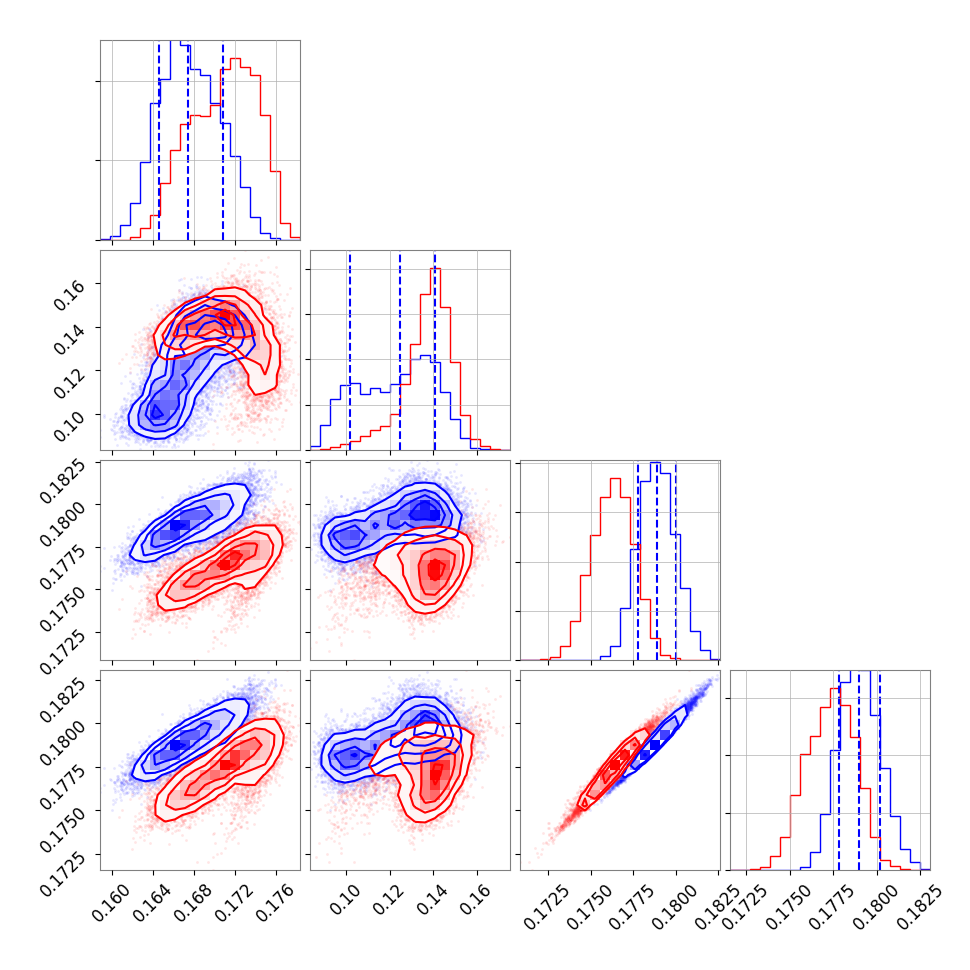 0.16
0.14
0.12
0.10
0.1825
0.1800
0.1775
0.1750
0.1725
0.1825
0.1800
0.1775
0.1750
0.1725
0.160
0.164
0.168
0.172
0.176
0.10
0.12
0.14
0.16
0.1725
0.1750
0.1775
0.1800
0.1825
0.1725
0.1750
0.1775
0.1800
0.1825